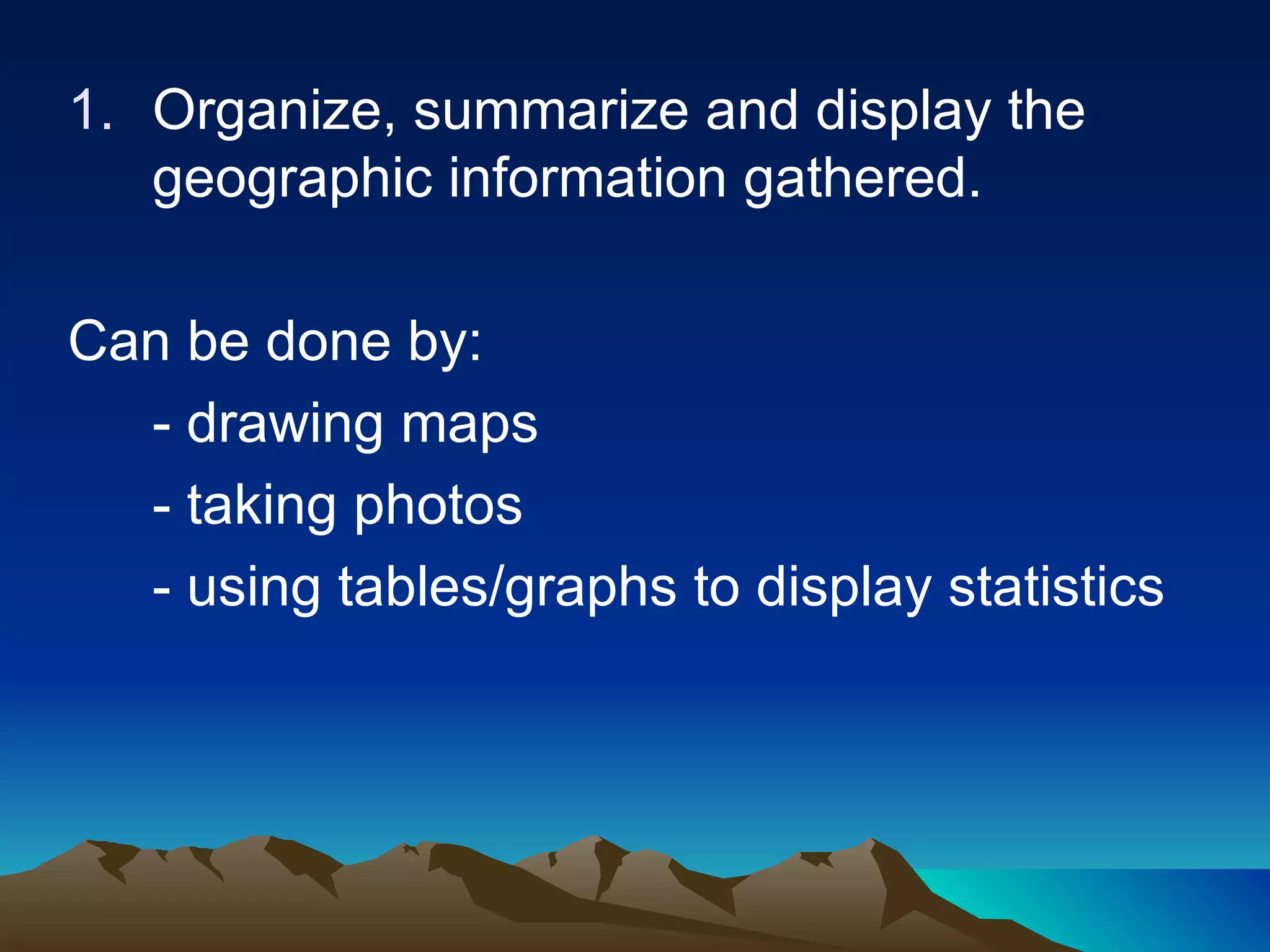 1. Organize, summarize and display the geographic information gathered.

Can be done by:
- drawing maps
- taking photos
- using tables/graphs to display statistics